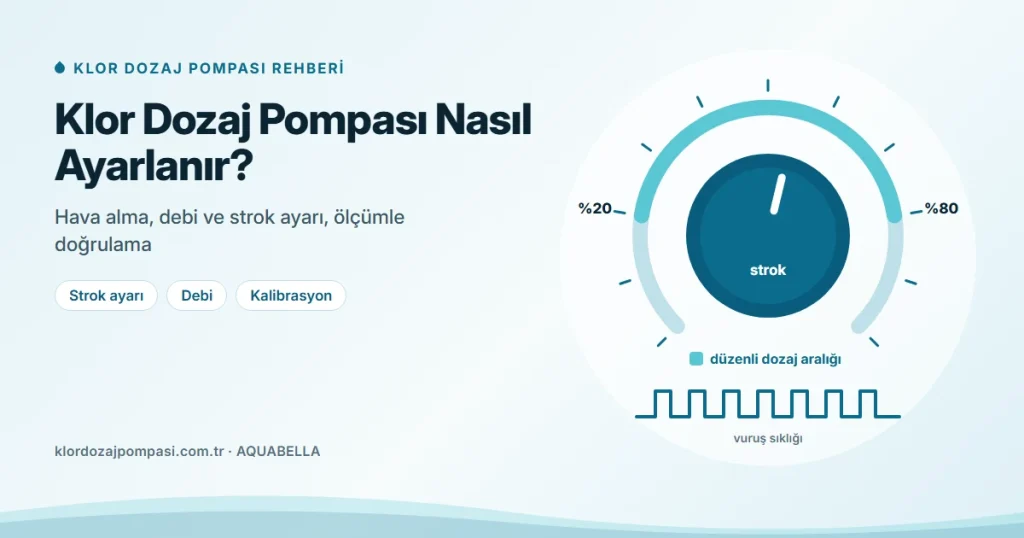 KLOR DOZAJ POMPASI REHBERİ

Klor Dozaj Pompası Nasıl Ayarlanır?

Hava alma, debi ve strok ayarı, ölçümle doğrulama

Strok ayarı
Debi
Kalibrasyon

klordozajpompasi.com.tr · AQUABELLA

%20
%80
strok

düzenli dozaj aralığı

vuruş sıklığı